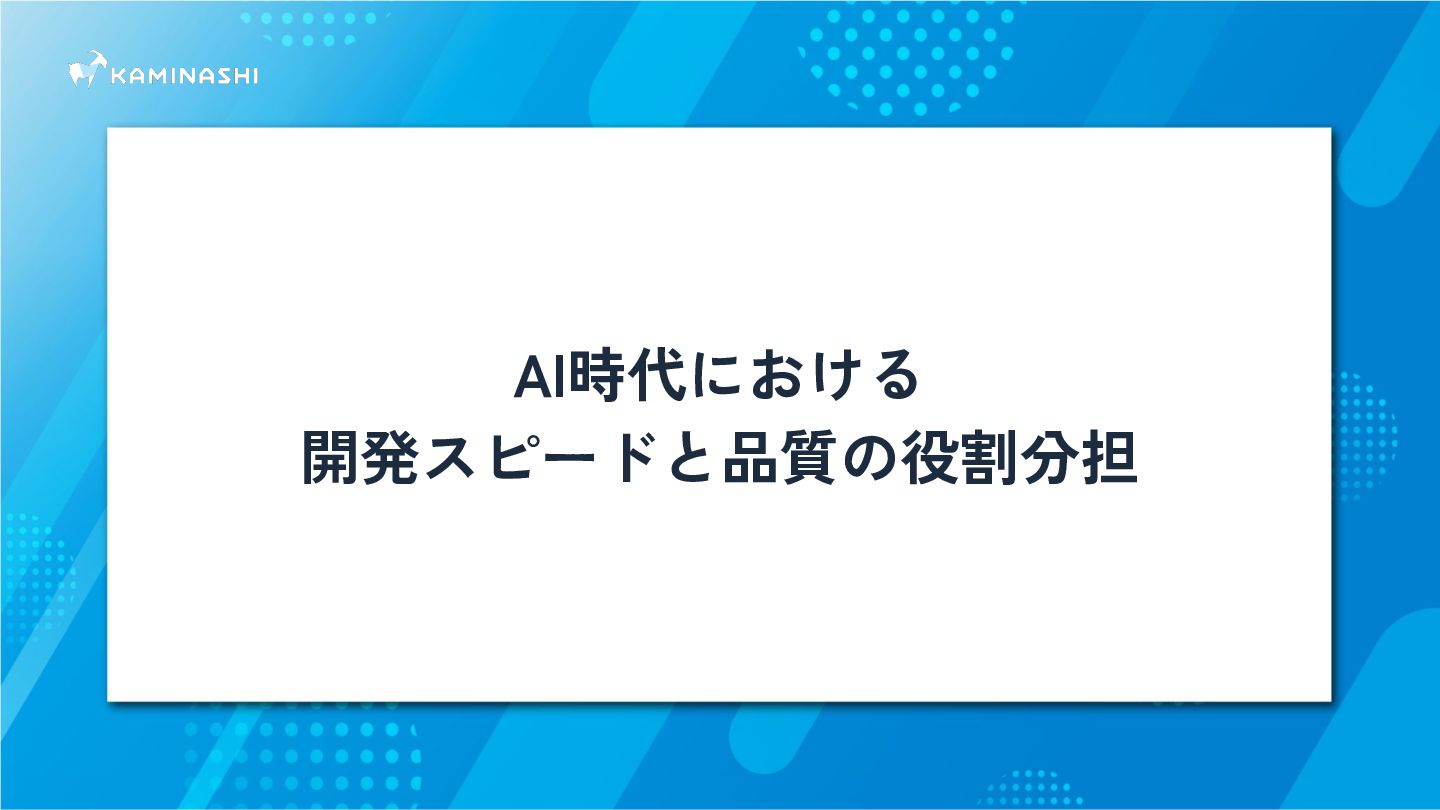 KAMINASHI

AI時代における
開発スピードと品質の役割分担